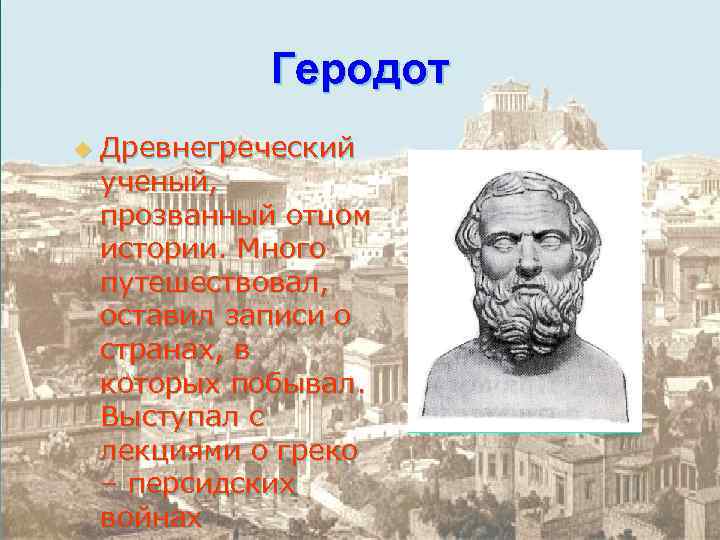 Геродот

Древнегреческий ученый, прозванный отцом истории. Много путешествовал, оставил записи о странах, в которых побывал. Выступал с лекциями о греко – персидских войнах